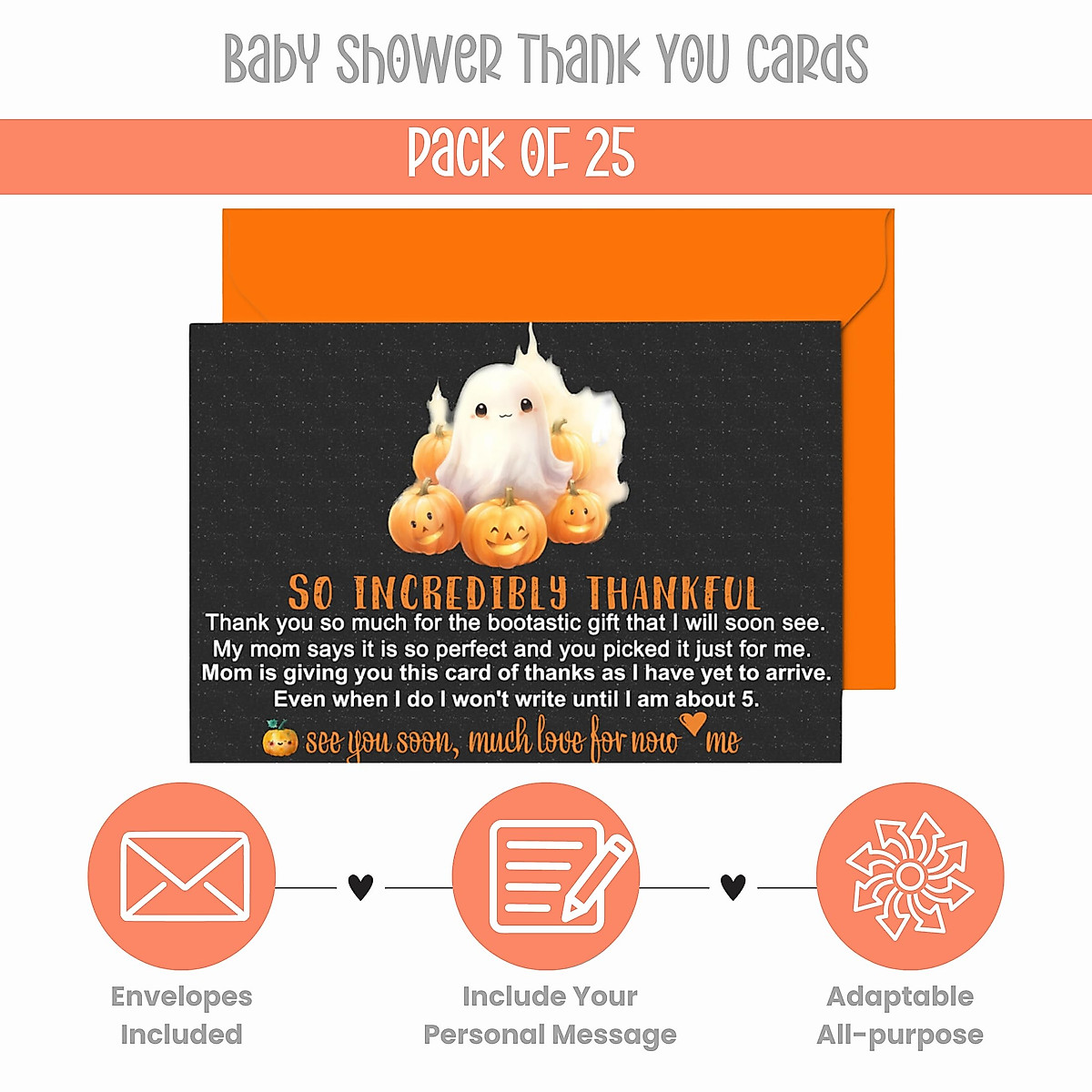 Baby Shower Thank You Cards

Pack of 25

SO INCREDIBLY THANKFUL
Thank you so much for the bootastic gift that I will soon see. My mom says it is so perfect and you picked it just for me. Mom is giving you this card of thanks as I have yet to arrive. Even when I do I won't write until I am about 5.

see you soon, much love for now me

Envelopes Included

Include Your Personal Message

Adaptable All-purpose